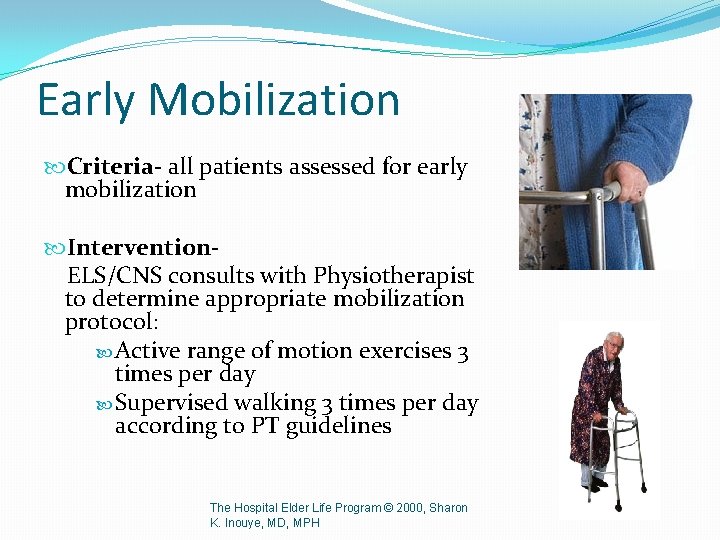 Early Mobilization

Criteria- all patients assessed for early mobilization

Intervention-
ELS/CNS consults with Physiotherapist to determine appropriate mobilization protocol:

Active range of motion exercises 3 times per day

Supervised walking 3 times per day according to PT guidelines

The Hospital Elder Life Program © 2000, Sharon K. Inouye, MD, MPH